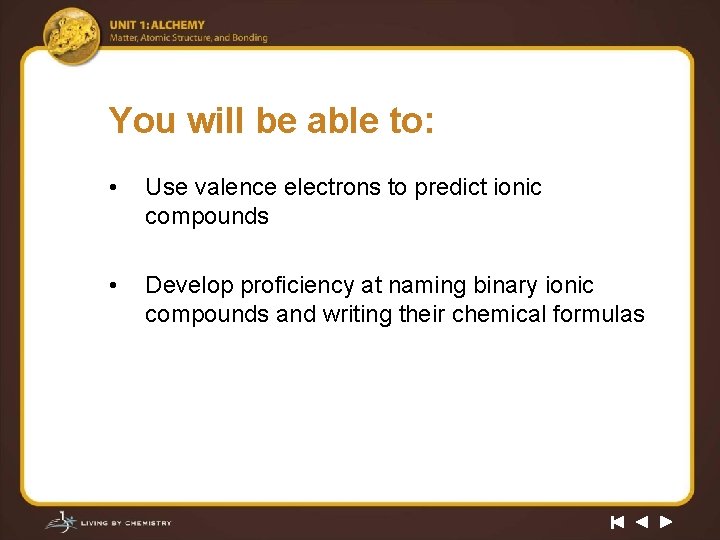 UNIT 1: ALCHEMY
Matter, Atomic Structure, and Bonding

You will be able to:

• Use valence electrons to predict ionic compounds

• Develop proficiency at naming binary ionic compounds and writing their chemical formulas

LIVING BY CHEMISTRY